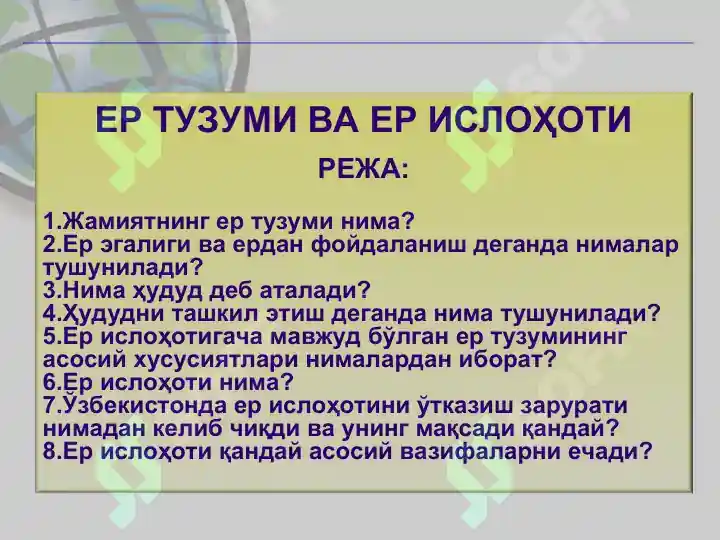 ЕР ТУЗУМИ ВА ЕР ИСЛОҲОТИ

РЕЖА:

1.Жамиятнинг ер тузуми нима?
2.Ер эгалиги ва ердан фойдаланиш деганда нималар тушунилади?
3.Нима ҳудуд деб аталади?
4.Ҳудудни ташкил этиш деганда нима тушунилади?
5.Ер ислоҳотигача мавжуд бўлган ер тузумининг асосий хусусиятлари нималардан иборат?
6.Ер ислоҳоти нима?
7.Ўзбекистонда ер ислоҳотини ўтказиш зарурати нимадан келиб чиқди ва унинг мақсади қандай?
8.Ер ислоҳоти қандай асосий вазифаларни ечади?